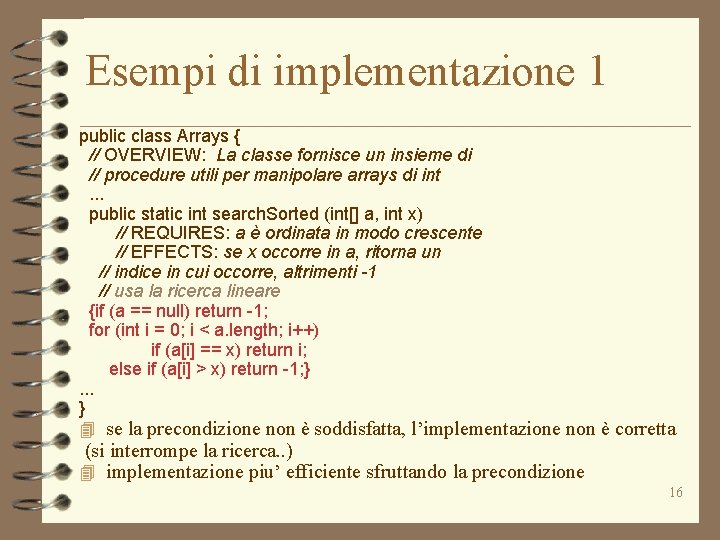 Esempi di implementazione 1

public class Arrays {
// OVERVIEW: La classe fornisce un insieme di
// procedure utili per manipolare arrays di int
...
public static int searchSorted (int[] a, int x)
// REQUIRES: a è ordinata in modo crescente
// EFFECTS: se x occorre in a, ritorna un
// indice in cui occorre, altrimenti -1
// usa la ricerca lineare
{if (a == null) return -1;
for (int i = 0; i < a.length; i++)
if (a[i] == x) return i;
else if (a[i] > x) return -1;}
...
}

se la precondizione non è soddisfatta, l'implementazione non è corretta (si interrompe la ricerca..)

implementazione piu' efficiente sfruttando la precondizione

16